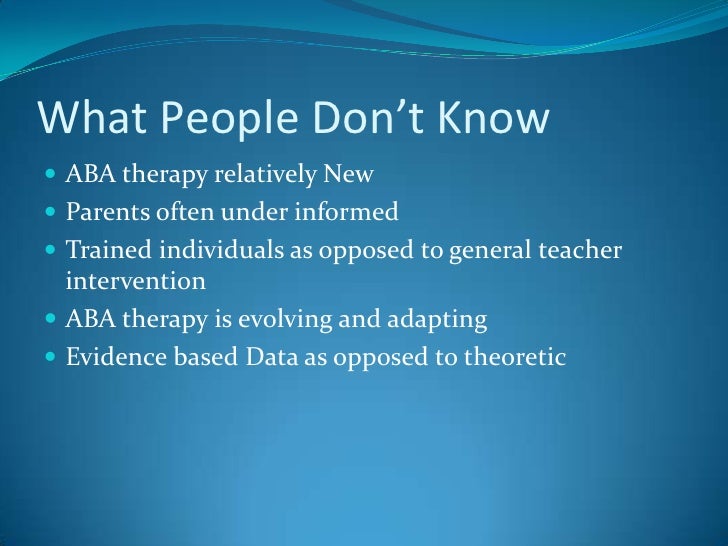 What People Don’t Know

- ABA therapy relatively New
- Parents often under informed
- Trained individuals as opposed to general teacher intervention
- ABA therapy is evolving and adapting
- Evidence based Data as opposed to theoretic